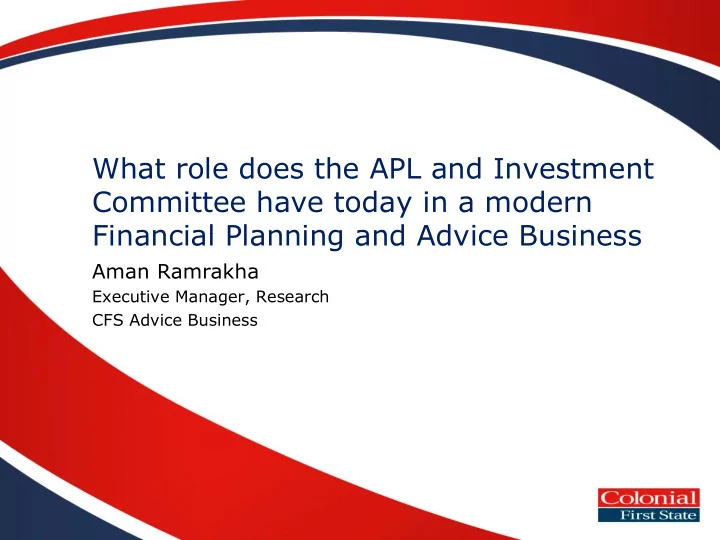 What role does the APL and Investment Committee have today in a modern Financial Planning and Advice Business

Aman Ramrakha

Executive Manager, Research

CFS Advice Business

Colonial
First State